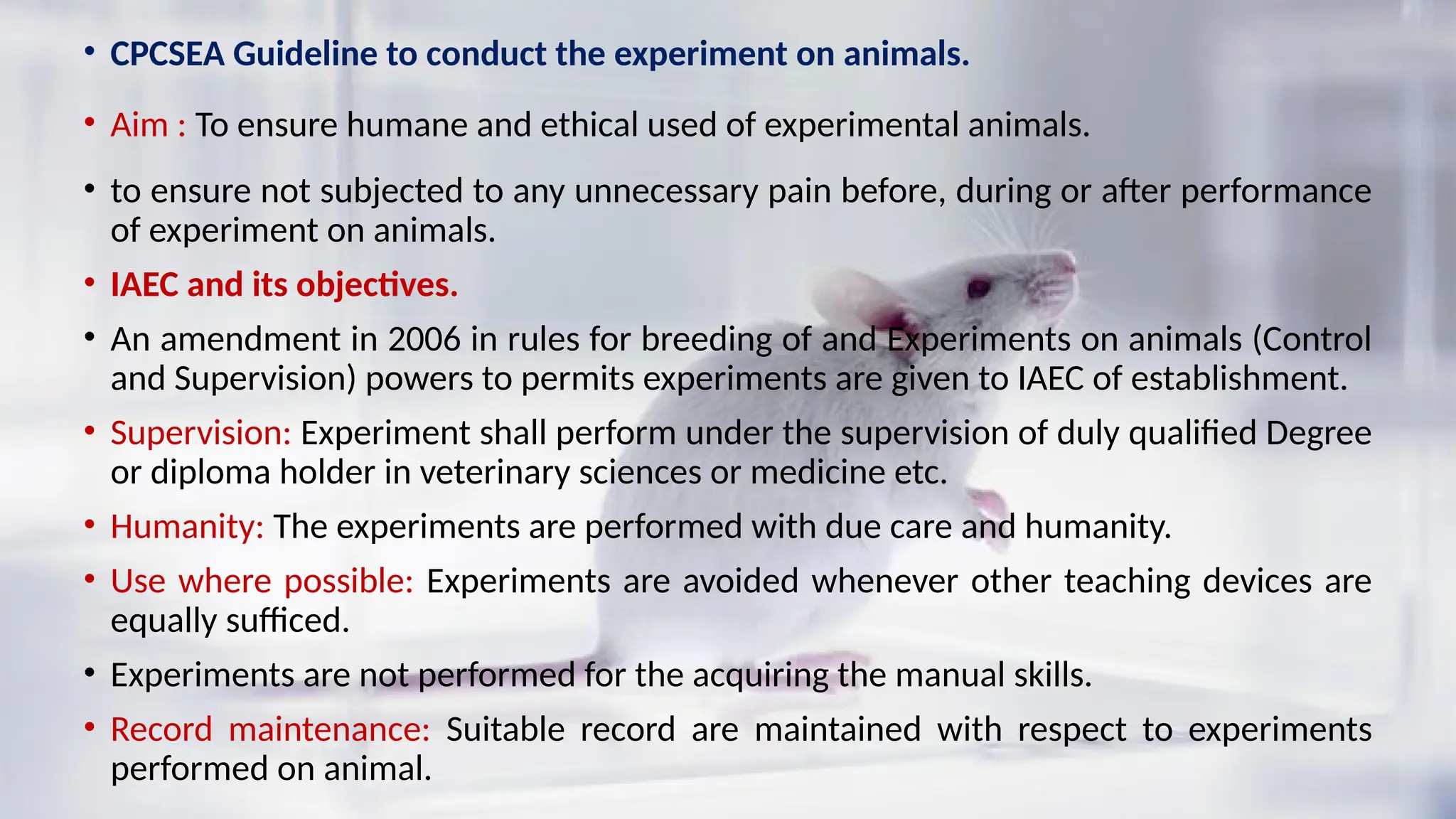 • CPCSEA Guideline to conduct the experiment on animals.

• Aim : To ensure humane and ethical used of experimental animals.

• to ensure not subjected to any unnecessary pain before, during or after performance of experiment on animals.

• IAEC and its objectives.

• An amendment in 2006 in rules for breeding of and Experiments on animals (Control and Supervision) powers to permits experiments are given to IAEC of establishment.

• Supervision: Experiment shall perform under the supervision of duly qualified Degree or diploma holder in veterinary sciences or medicine etc.

• Humanity: The experiments are performed with due care and humanity.

• Use where possible: Experiments are avoided whenever other teaching devices are equally sufficed.

• Experiments are not performed for the acquiring the manual skills.

• Record maintenance: Suitable record are maintained with respect to experiments performed on animal.